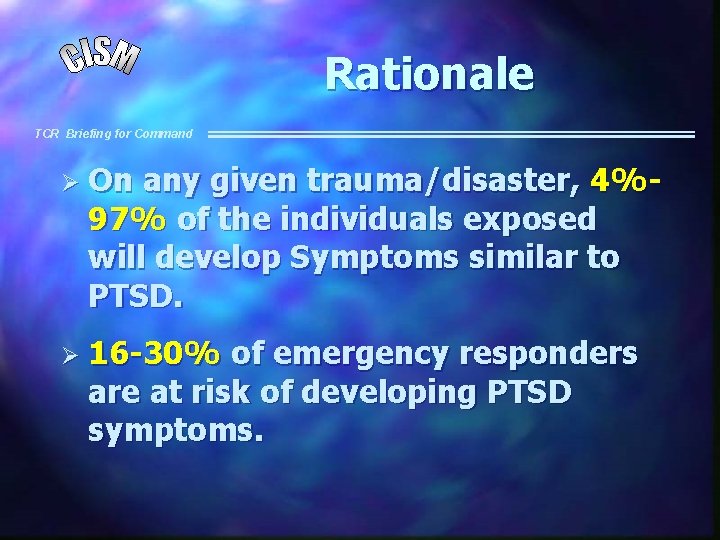 CISM

Rationale

TCR Briefing for Command

➢ On any given trauma/disaster, 4%-97% of the individuals exposed will develop Symptoms similar to PTSD.

➢ 16-30% of emergency responders are at risk of developing PTSD symptoms.